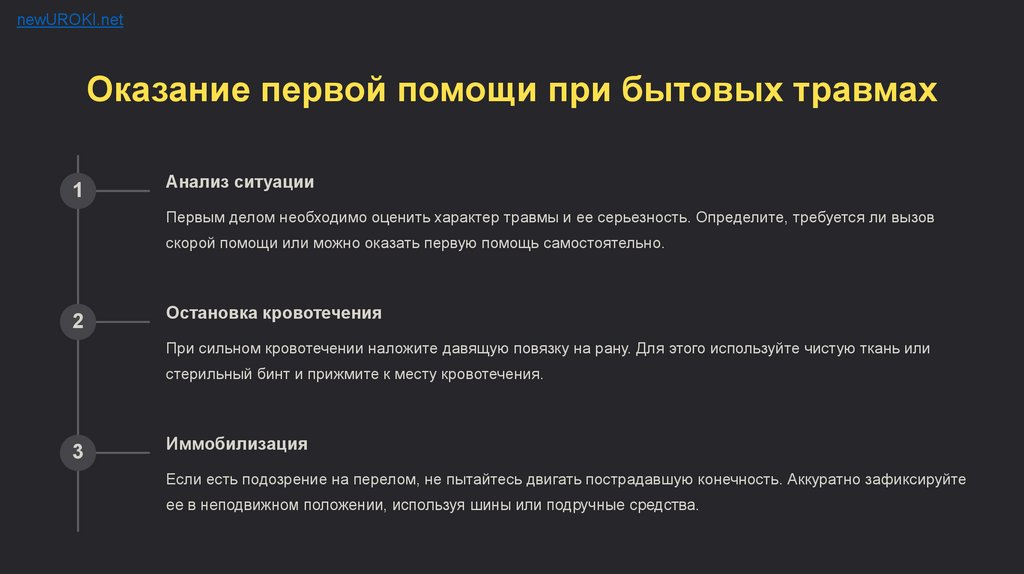 newUROKI.net

Оказание первой помощи при бытовых травмах

1

Анализ ситуации

Первым делом необходимо оценить характер травмы и ее серьезность. Определите, требуется ли вызов скорой помощи или можно оказать первую помощь самостоятельно.

2

Остановка кровотечения

При сильном кровотечении наложите давящую повязку на рану. Для этого используйте чистую ткань или стерильный бинт и прижмите к месту кровотечения.

3

Иммобилизация

Если есть подозрение на перелом, не пытайтесь двигать пострадавшую конечность. Аккуратно зафиксируйте ее в неподвижном положении, используя шины или подручные средства.